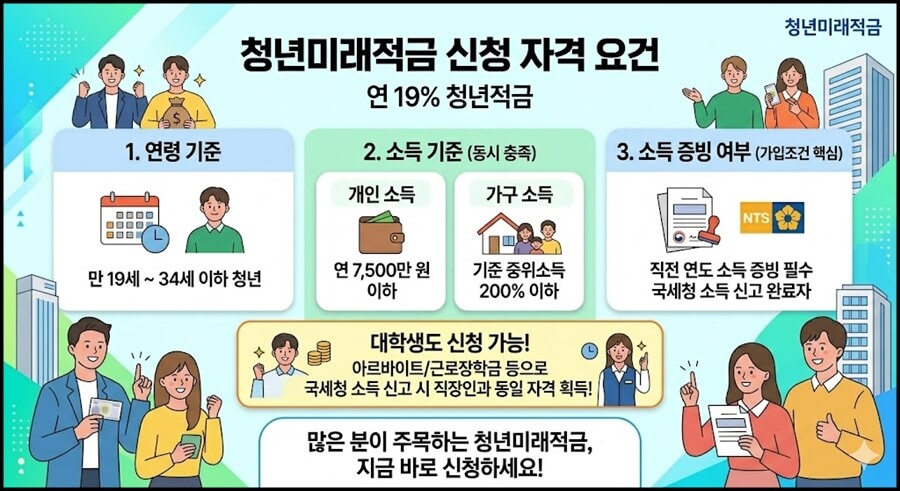 청년미래적금

청년미래적금 신청 자격 요건

연 19% 청년적금

1. 연령 기준

만 19세 ~ 34세 이하 청년

2. 소득 기준 (동시 충족)

개인 소득

연 7,500만 원 이하

가구 소득

기준 중위소득 200% 이하

3. 소득 증빙 여부 (가입조건 핵심)

NTS

직전 연도 소득 증빙 필수
국세청 소득 신고 완료자

대학생도 신청 가능!
아르바이트/근로장학금 등으로
국세청 소득 신고 시 직장인과 동일 자격 획득!

많은 분이 주목하는 청년미래적금,
지금 바로 신청하세요!